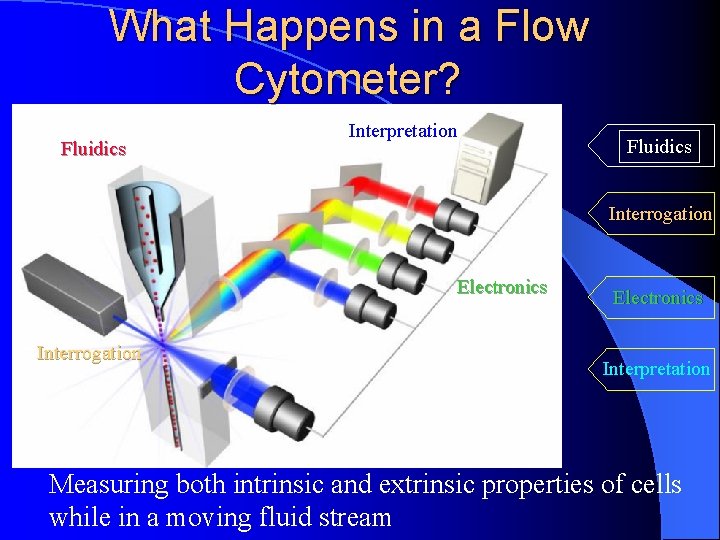 What Happens in a Flow Cytometer?

Fluidics

Interpretation

Electronics

Interrogation

Fluidics

Interrogation

Electronics

Interpretation

Measuring both intrinsic and extrinsic properties of cells while in a moving fluid stream